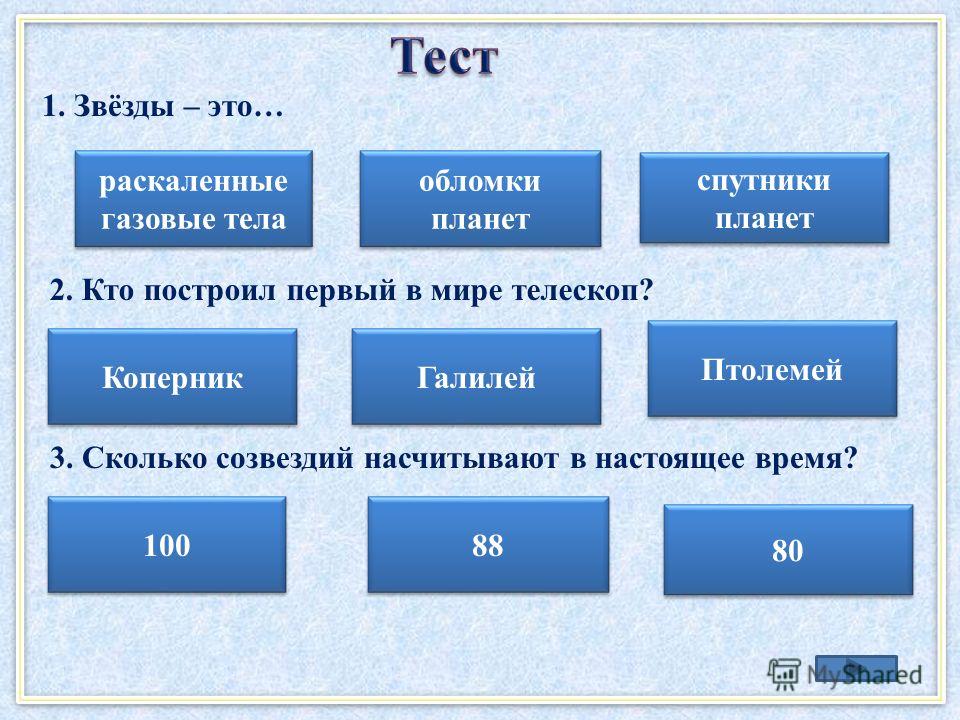 Тест

1. Звёзды – это…

раскаленные газовые тела

обломки планет

спутники планет

2. Кто построил первый в мире телескоп?

Коперник

Галилей

Птолемей

3. Сколько созвездий насчитывают в настоящее время?

100

88

80

MyShared